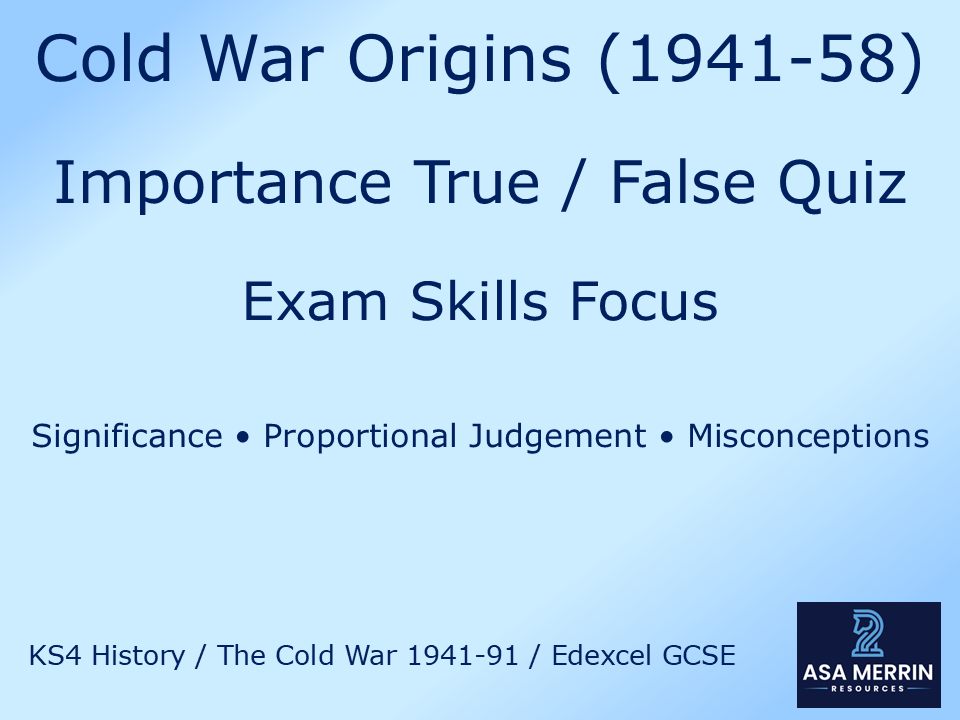 Cold War Origins (1941-58)

Importance True / False Quiz

Exam Skills Focus

Significance • Proportional Judgement • Misconceptions

KS4 History / The Cold War 1941-91 / Edexcel GCSE

ASA MERRIN
RESOURCES